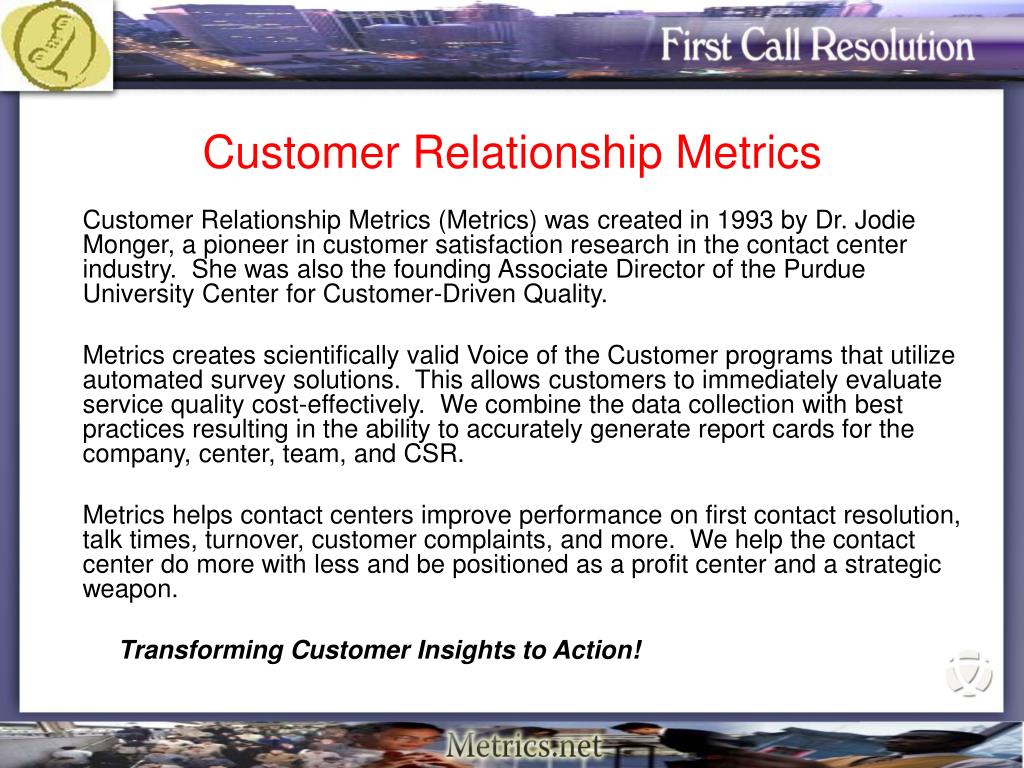 First Call Resolution

Customer Relationship Metrics

Customer Relationship Metrics (Metrics) was created in 1993 by Dr. Jodie Monger, a pioneer in customer satisfaction research in the contact center industry. She was also the founding Associate Director of the Purdue University Center for Customer-Driven Quality.

Metrics creates scientifically valid Voice of the Customer programs that utilize automated survey solutions. This allows customers to immediately evaluate service quality cost-effectively. We combine the data collection with best practices resulting in the ability to accurately generate report cards for the company, center, team, and CSR.

Metrics helps contact centers improve performance on first contact resolution, talk times, turnover, customer complaints, and more. We help the contact center do more with less and be positioned as a profit center and a strategic weapon.

Transforming Customer Insights to Action!

Metrics.net